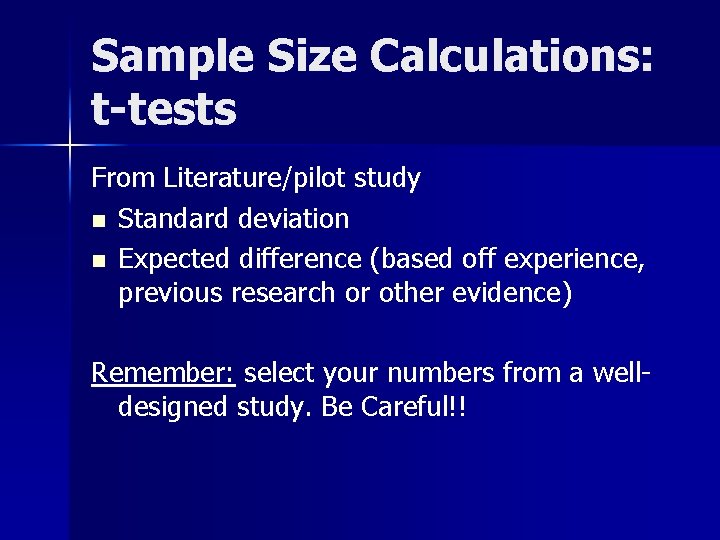 Sample Size Calculations: t-tests

From Literature/pilot study
- Standard deviation
- Expected difference (based off experience, previous research or other evidence)

Remember: select your numbers from a well-designed study. Be Careful!!